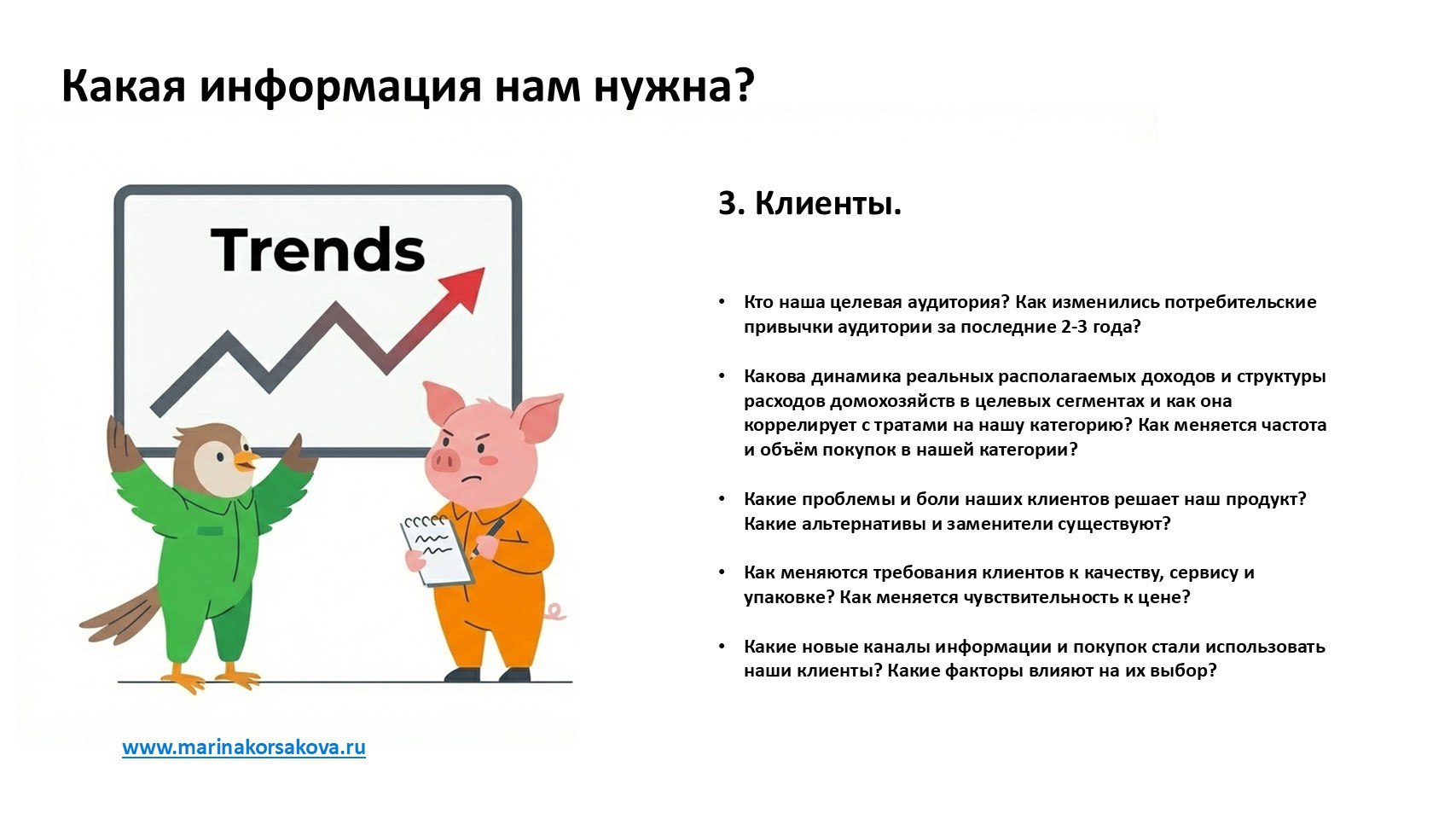 Какая информация нам нужна?

Trends

3. Клиенты.

• Кто наша целевая аудитория? Как изменились потребительские привычки аудитории за последние 2-3 года?

• Какова динамика реальных располагаемых доходов и структуры расходов домохозяйств в целевых сегментах и как она коррелирует с тратами на нашу категорию? Как меняется частота и объём покупок в нашей категории?

• Какие проблемы и боли наших клиентов решает наш продукт? Какие альтернативы и заменители существуют?

• Как меняются требования клиентов к качеству, сервису и упаковке? Как меняется чувствительность к цене?

• Какие новые каналы информации и покупок стали использовать наши клиенты? Какие факторы влияют на их выбор?

www.marinakorsakova.ru